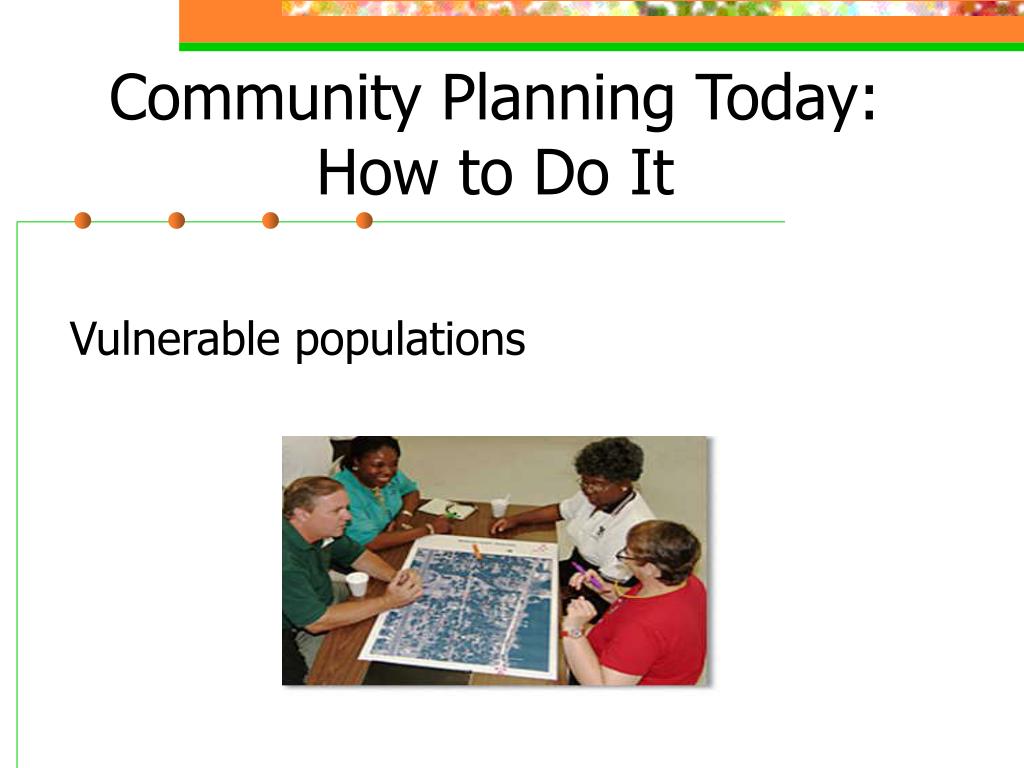 Community Planning Today: How to Do It

Vulnerable populations